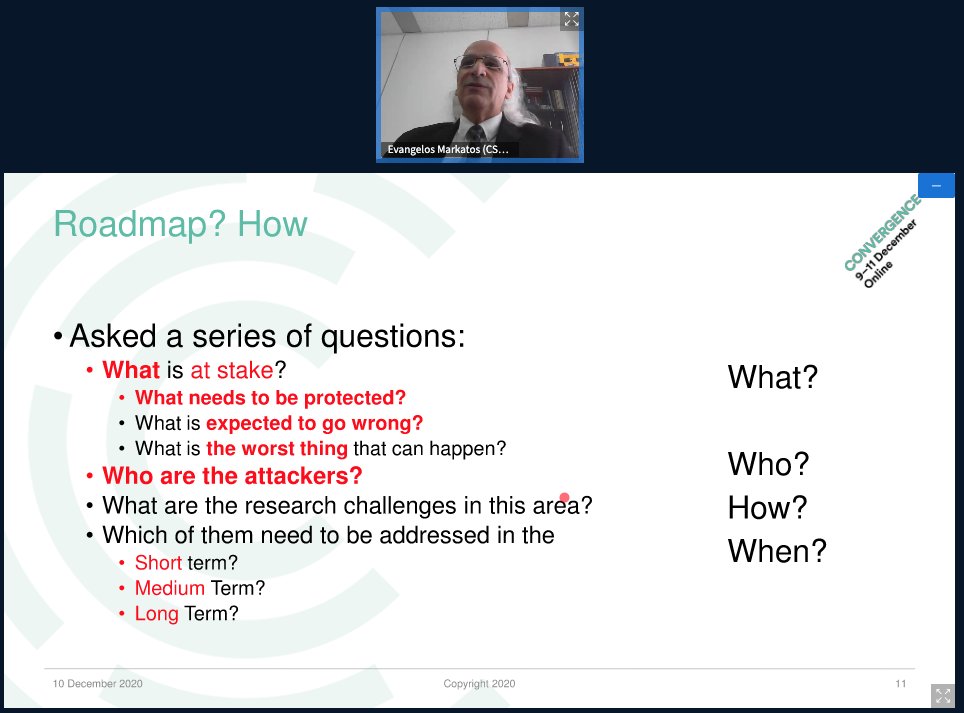 Evangelos Markatos (CS...

Roadmap? How

CONVERGENCE
9–11 December
Online

• Asked a series of questions:
• What is at stake?
• What needs to be protected?
• What is expected to go wrong?
• What is the worst thing that can happen?
• Who are the attackers?
• What are the research challenges in this area?
• Which of them need to be addressed in the
• Short term?
• Medium Term?
• Long Term?

What?

Who?
How?
When?

10 December 2020

Copyright 2020

11